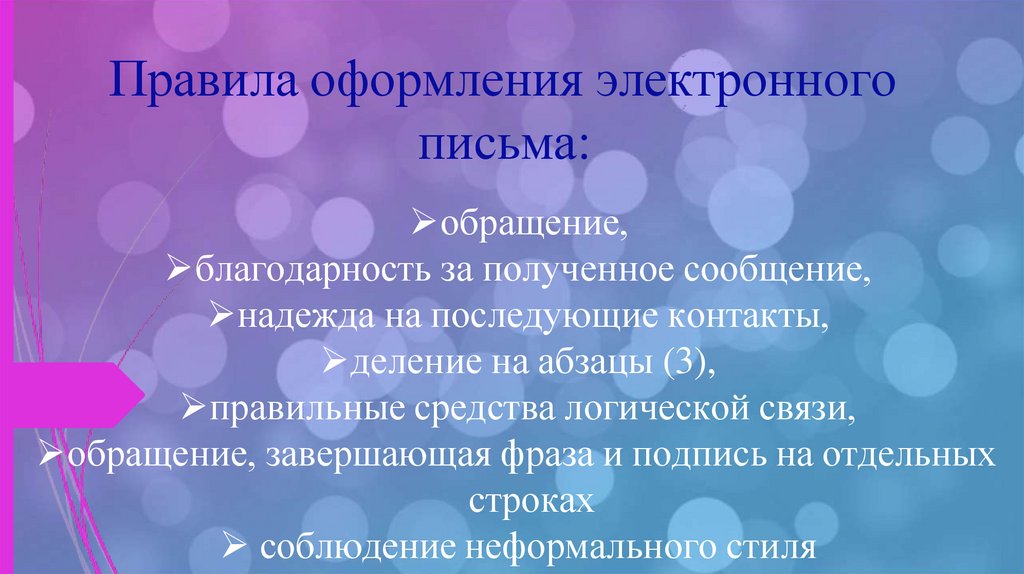 Правила оформления электронного письма:

➢обращение,
➢благодарность за полученное сообщение,
➢надежда на последующие контакты,
➢деление на абзацы (3),
➢правильные средства логической связи,
➢обращение, завершающая фраза и подпись на отдельных строках
➢ соблюдение неформального стиля